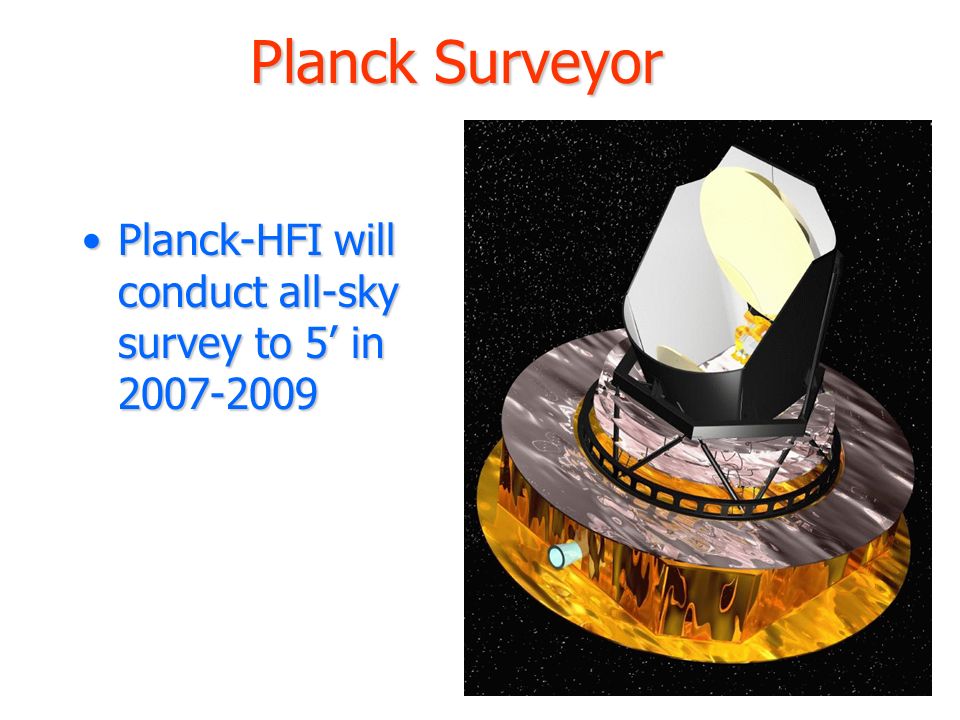 Planck Surveyor

• Planck-HFI will conduct all-sky survey to 5’ in 2007-2009